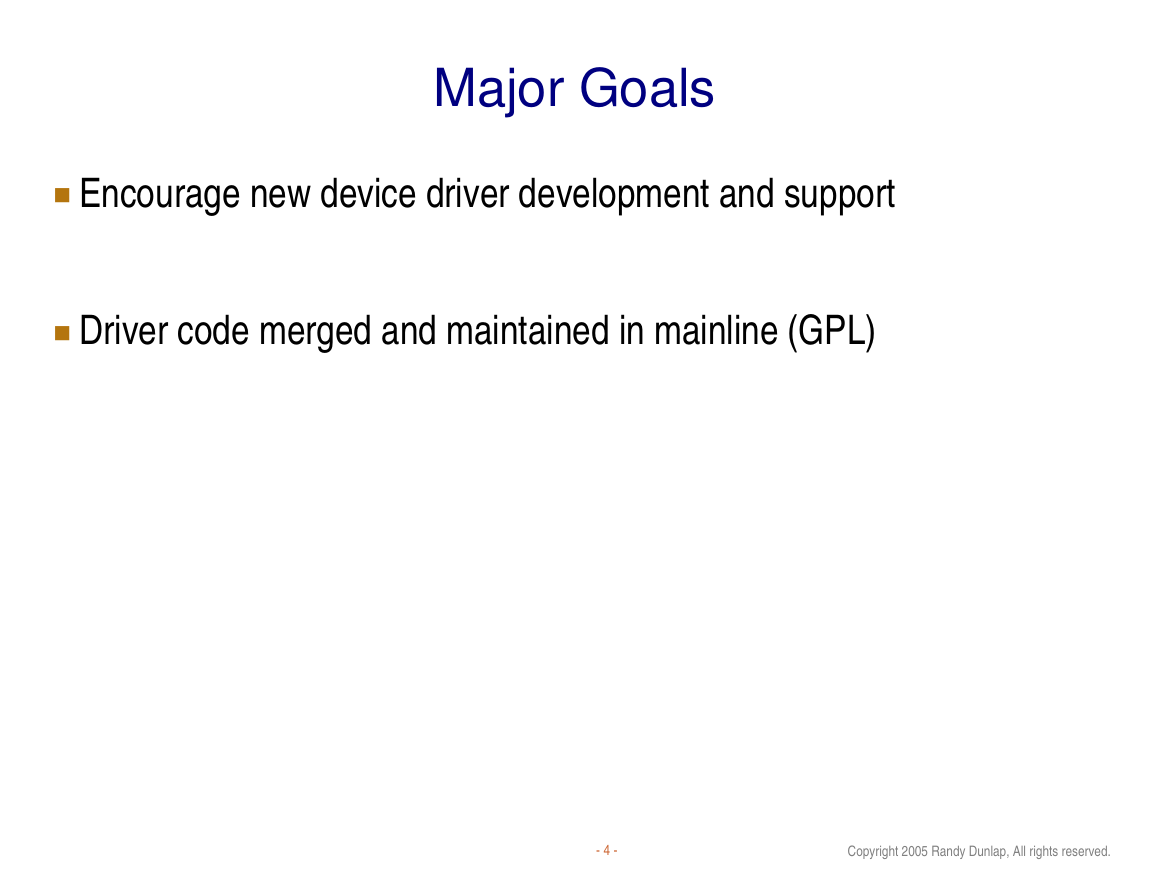 Major Goals

Encourage new device driver development and support

Driver code merged and maintained in mainline (GPL)

- 4 -

Copyright 2005 Randy Dunlap, All rights reserved.